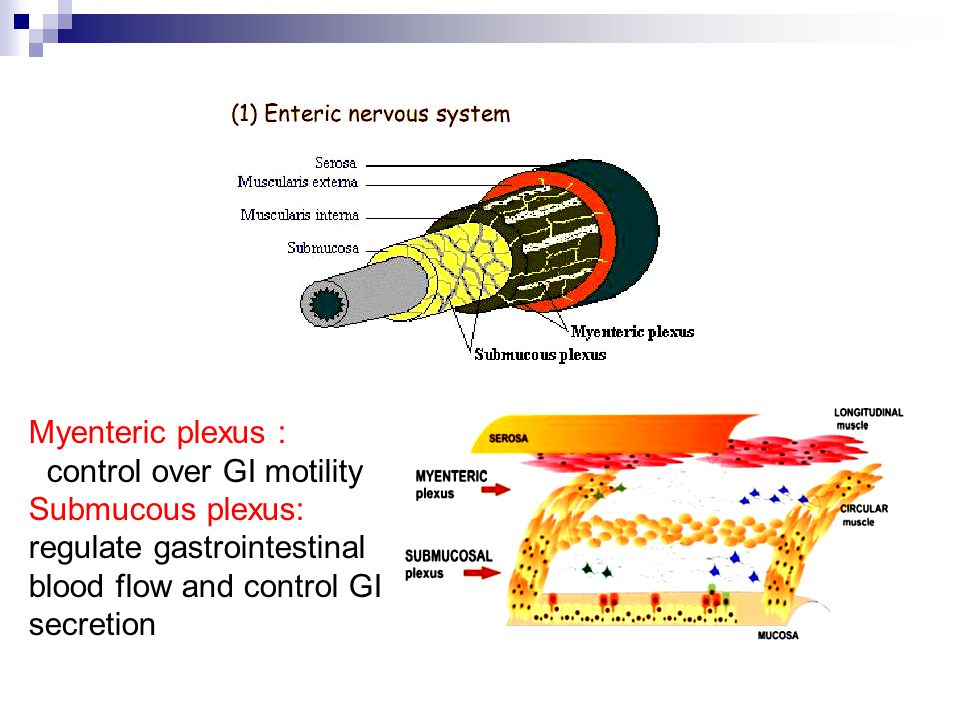 (1) Enteric nervous system

Serosa
Muscularis externa
Muscularis interna
Submucosa
Myenteric plexus
Submucous plexus

Myenteric plexus :
control over GI motility
Submucous plexus:
regulate gastrointestinal blood flow and control GI secretion

SEROSA
LONGITUDINAL muscle
MYENTERIC plexus
CIRCULAR muscle
SUBMUCOSAL plexus
MUCOSA